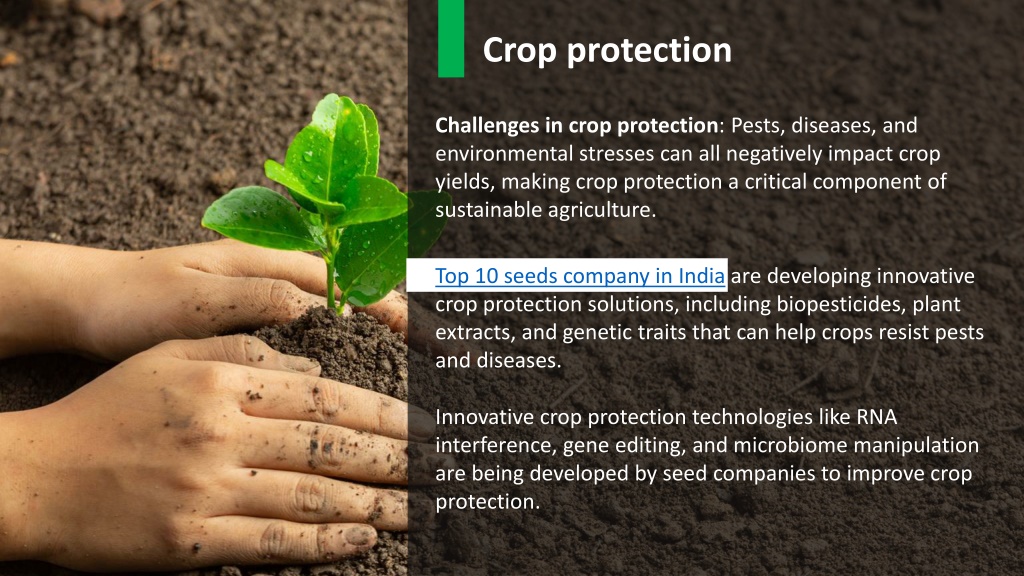 Crop protection

Challenges in crop protection: Pests, diseases, and environmental stresses can all negatively impact crop yields, making crop protection a critical component of sustainable agriculture.

Top 10 seeds company in India are developing innovative crop protection solutions, including biopesticides, plant extracts, and genetic traits that can help crops resist pests and diseases.

Innovative crop protection technologies like RNA interference, gene editing, and microbiome manipulation are being developed by seed companies to improve crop protection.